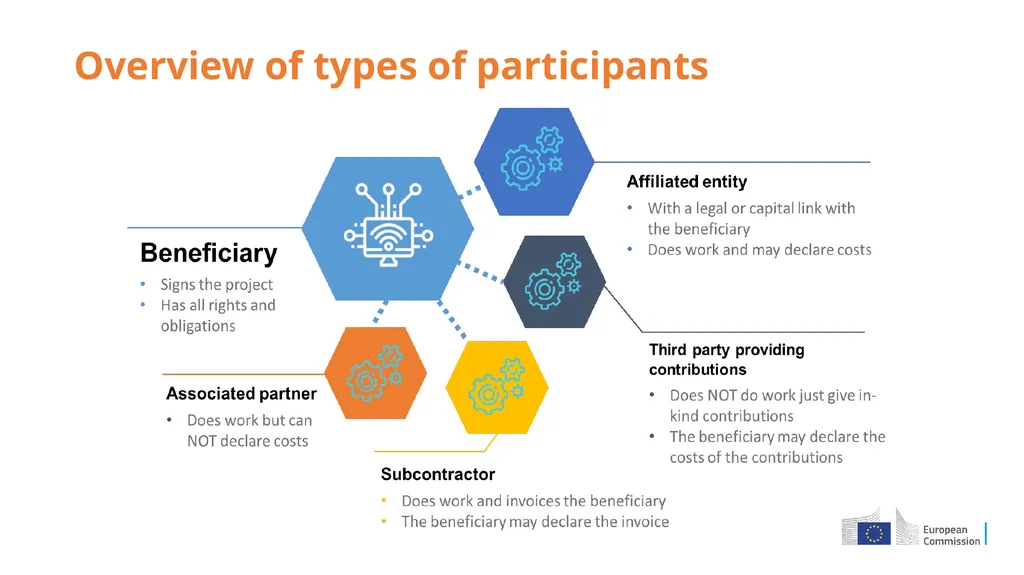 Overview of types of participants

Beneficiary
• Signs the project
• Has all rights and obligations

Affiliated entity
• With a legal or capital link with the beneficiary
• Does work and may declare costs

Third party providing contributions
• Does NOT do work just give in-kind contributions
• The beneficiary may declare the costs of the contributions

Associated partner
• Does work but can NOT declare costs

Subcontractor
• Does work and invoices the beneficiary
• The beneficiary may declare the invoice

European Commission